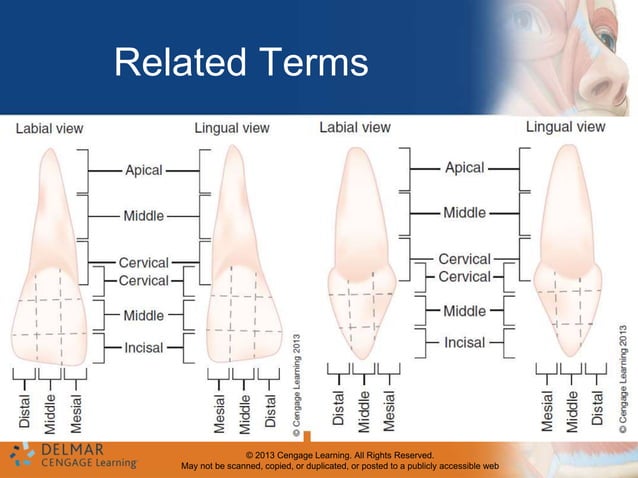 Related Terms

Labial view

Lingual view

Apical

Middle

Cervical

Cervical

Middle

Incisal

Distal

Middle

Mesial

Mesial

Middle

Distal

© Cengage Learning 2013

Labial view

Lingual view

Apical

Middle

Cervical

Cervical

Middle

Incisal

Distal

Middle

Mesial

Mesial

Middle

Distal

© Cengage Learning 2013

DELMAR
CENGAGE Learning

© 2013 Cengage Learning. All Rights Reserved.
May not be scanned, copied, or duplicated, or posted to a publicly accessible web